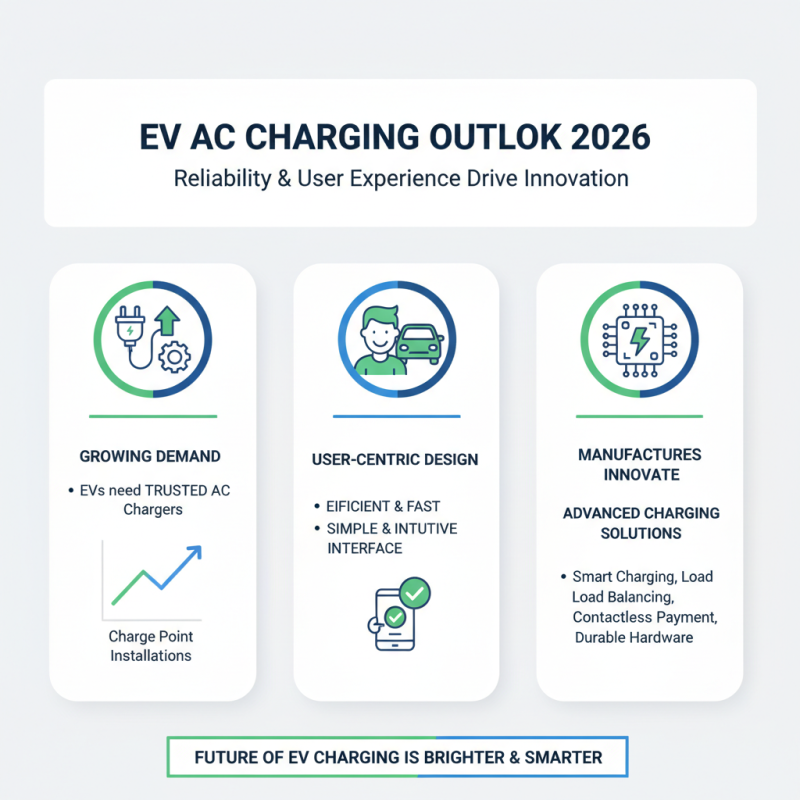 EV AC CHARGING OUTLOK 2026
Reliability & User Experience Drive Innovation

GROWING DEMAND

• EVs need TRUSTED AC Chargers

Charge Point Installations

USER-CENTRIC DESIGN

• EIFICIENT & FAST
• SIMPLE & INTUTIVE INTERFACE

MANUFACTURES INNOVATE

ADVANCED CHARGING SOLUTIONS

• Smart Charging, Load Load Balancing, Contactless Payment, Durable Hardware

FUTURE OF EV CHARGING IS BRIGHTER & SMARTER